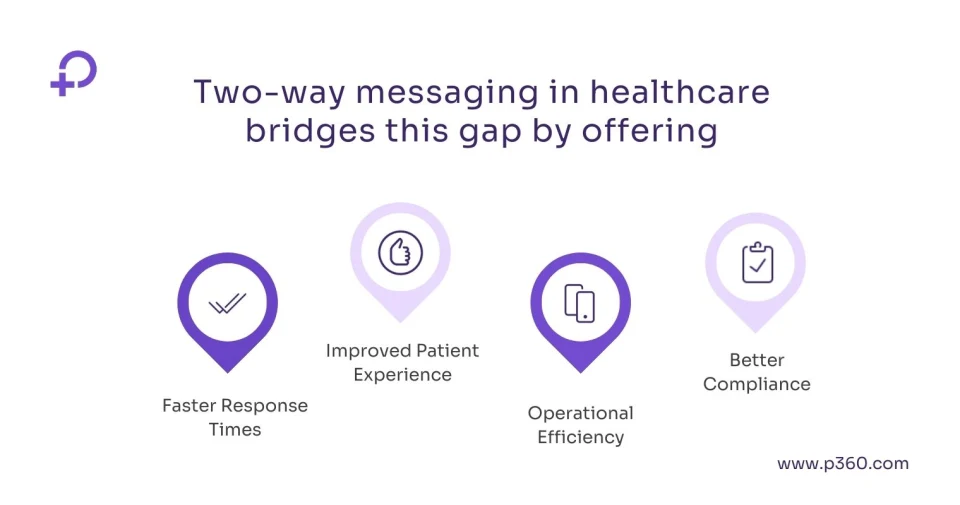 Two-way messaging in healthcare bridges this gap by offering

Faster Response Times

Improved Patient Experience

Operational Efficiency

Better Compliance

www.p360.com